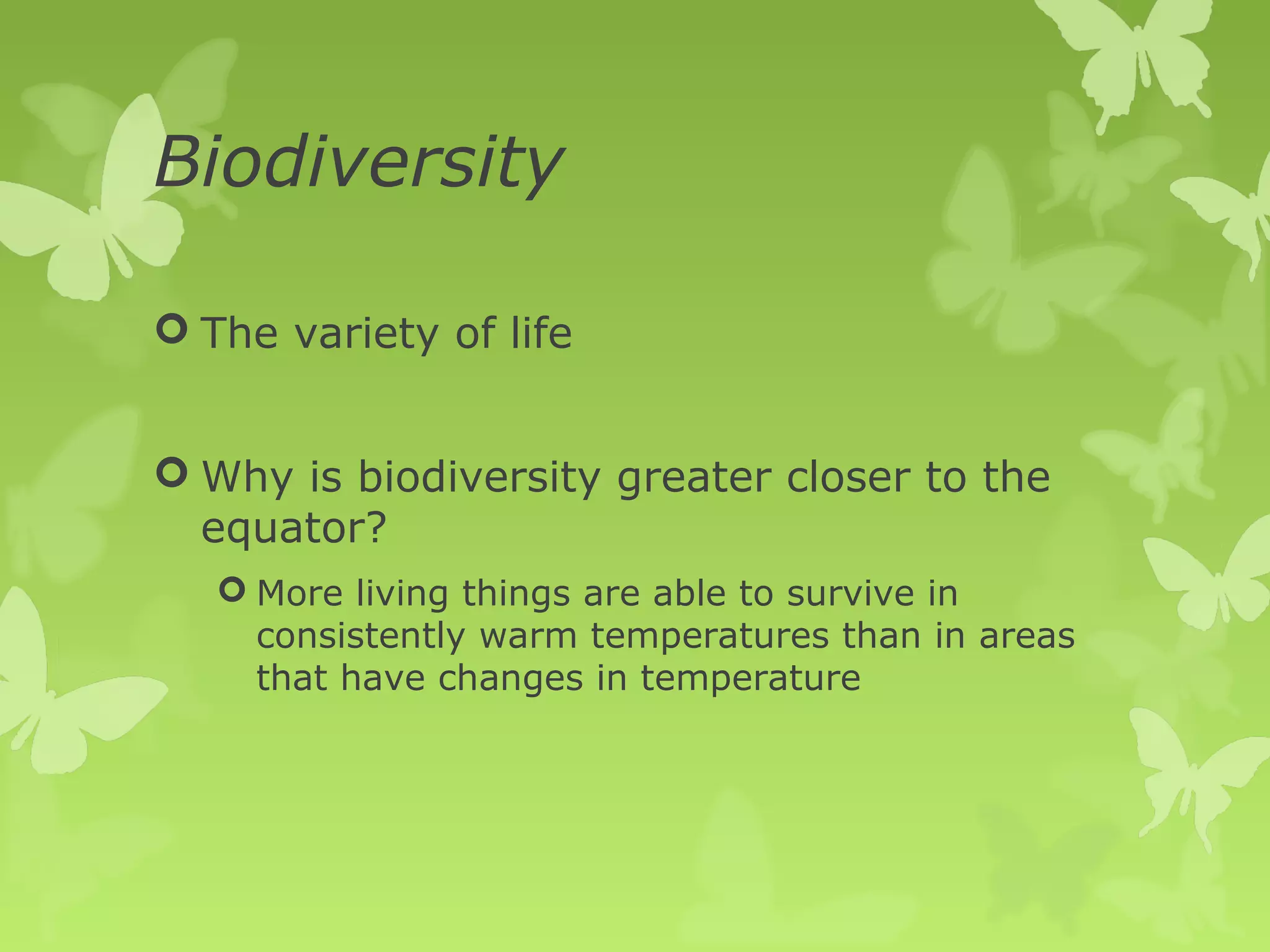 Biodiversity

The variety of life

Why is biodiversity greater closer to the equator?

More living things are able to survive in consistently warm temperatures than in areas that have changes in temperature